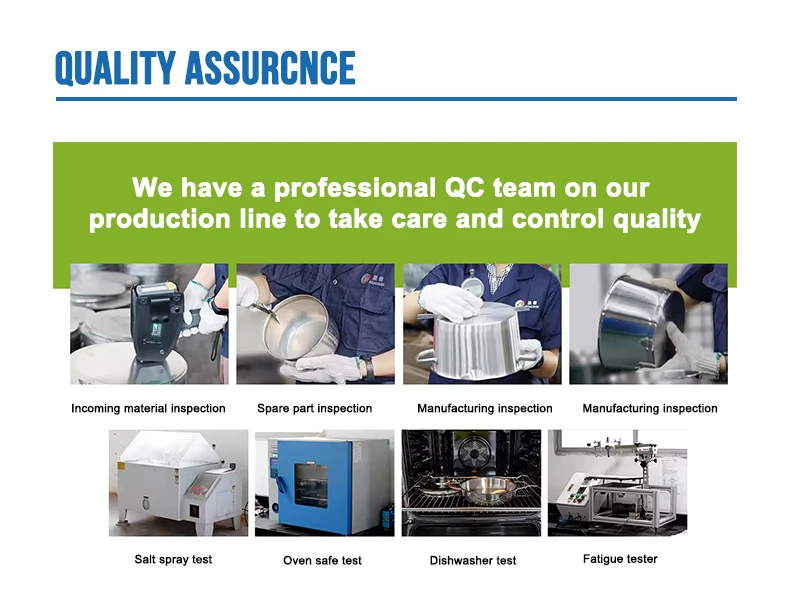 QUALITY ASSURCNCE

We have a professional QC team on our production line to take care and control quality

Incoming material inspection

Spare part inspection

Manufacturing inspection

Manufacturing inspection

Salt spray test

Oven safe test

Dishwasher test

Fatigue tester